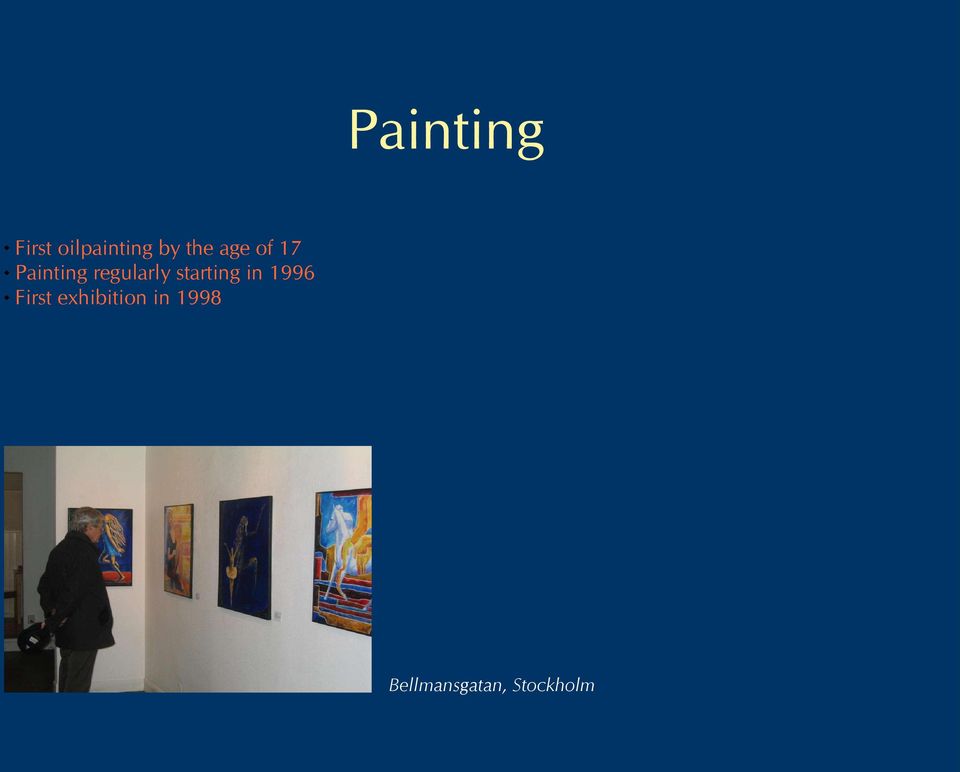 Painting

• First oilpainting by the age of 17
• Painting regularly starting in 1996
• First exhibition in 1998

Bellmansgatan, Stockholm